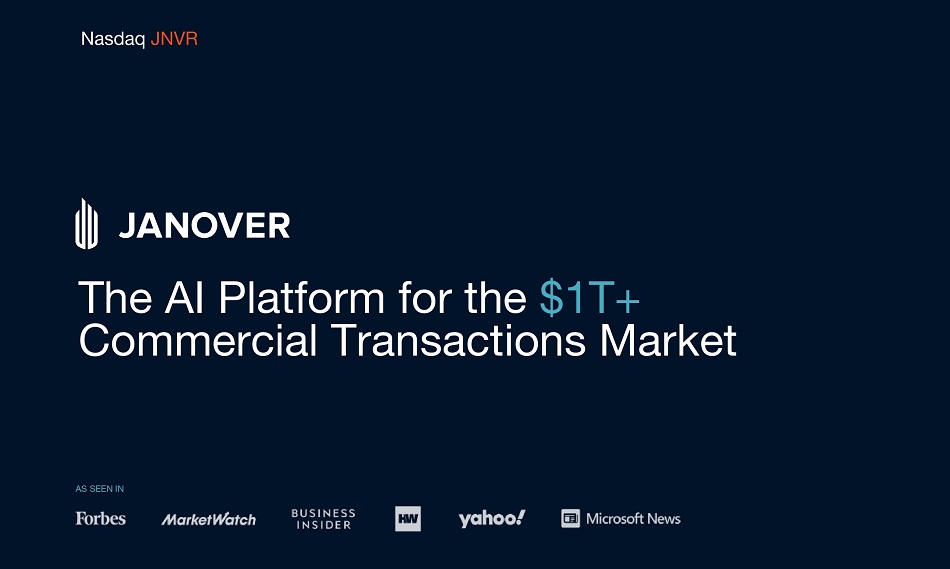 Nasdaq JNVR

JANOVER

The AI Platform for the \$1T+ Commercial Transactions Market

AS SEEN IN

Forbes MarketWatch BUSINESS INSIDER HW yahoo! Microsoft News